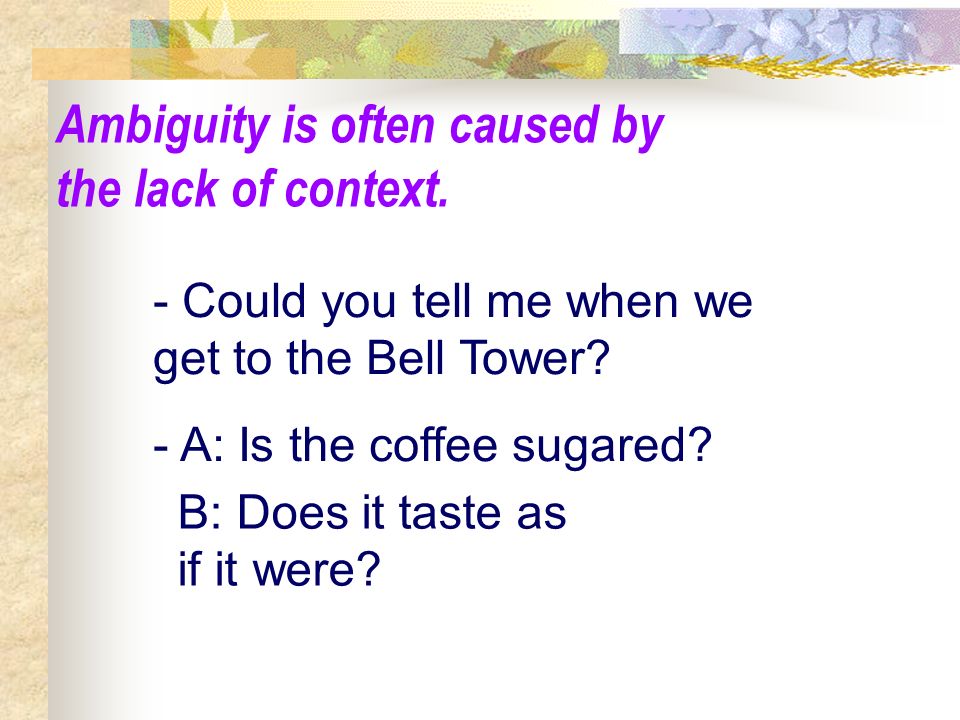 Ambiguity is often caused by the lack of context.

- Could you tell me when we get to the Bell Tower?

- A: Is the coffee sugared?
B: Does it taste as if it were?